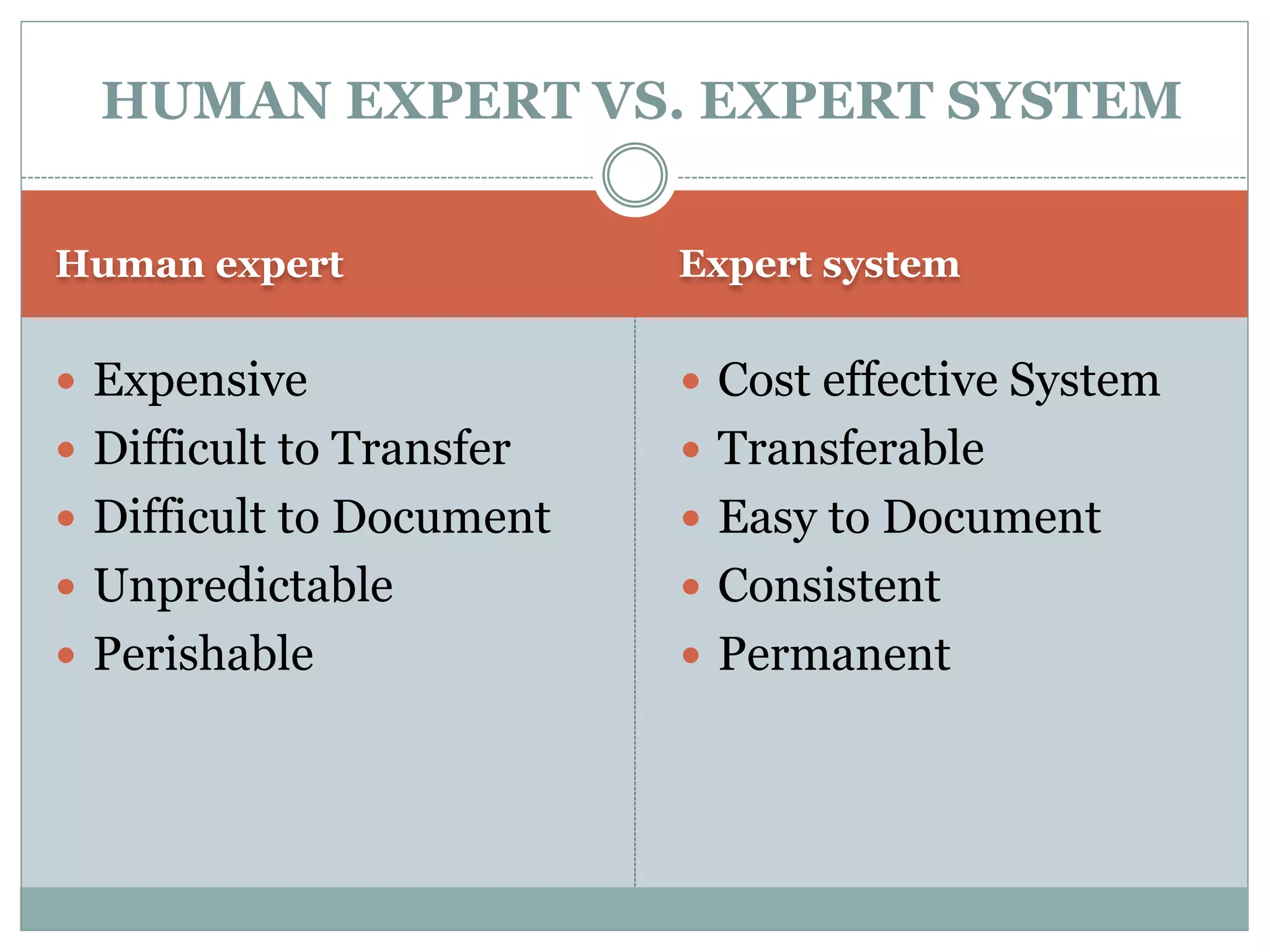 HUMAN EXPERT VS. EXPERT SYSTEM

Human expert

- Expensive
- Difficult to Transfer
- Difficult to Document
- Unpredictable
- Perishable

Expert system

- Cost effective System
- Transferable
- Easy to Document
- Consistent
- Permanent